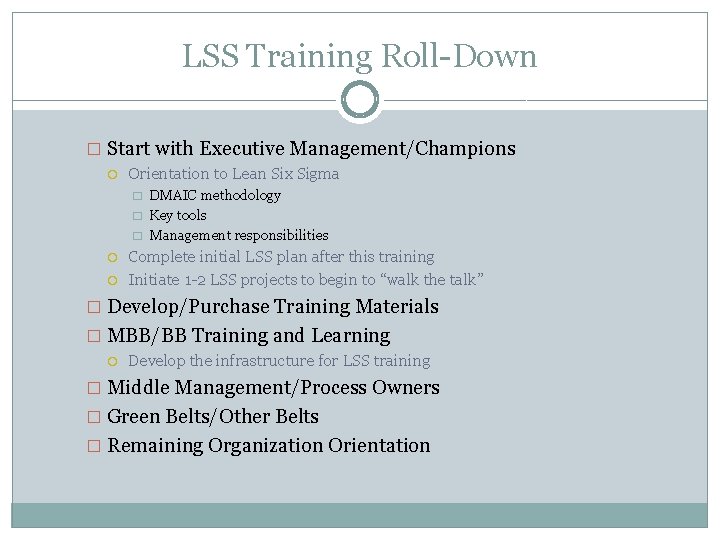 LSS Training Roll-Down

Start with Executive Management/Champions
Orientation to Lean Six Sigma
DMAIC methodology
Key tools
Management responsibilities
Complete initial LSS plan after this training
Initiate 1-2 LSS projects to begin to “walk the talk”
Develop/Purchase Training Materials
MBB/BB Training and Learning
Develop the infrastructure for LSS training
Middle Management/Process Owners
Green Belts/Other Belts
Remaining Organization Orientation